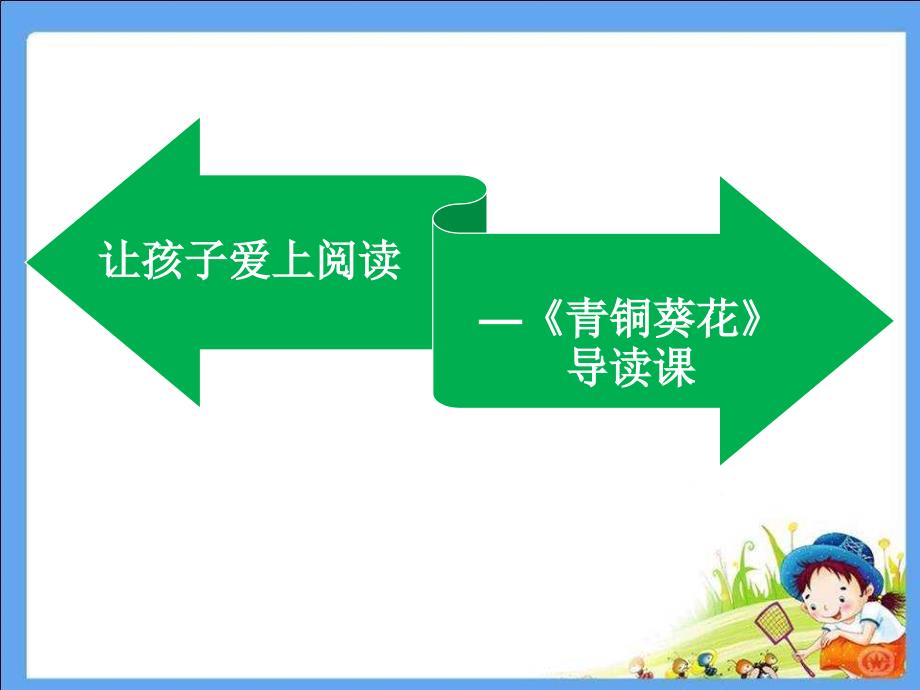 让孩子爱上阅读

—《青铜葵花》导读课